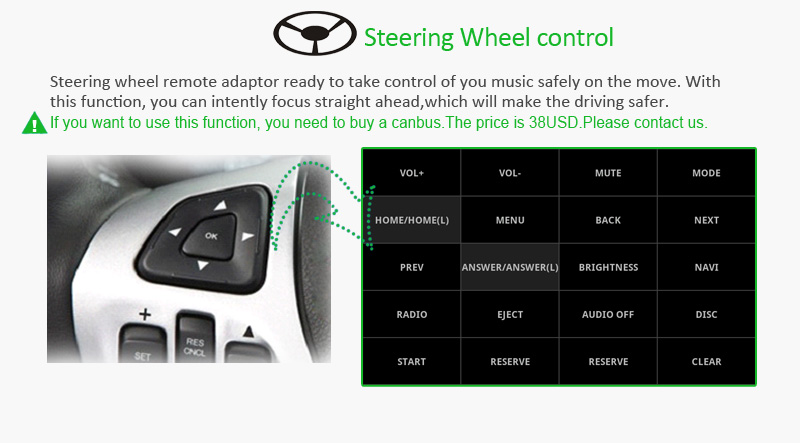 Steering Wheel control

Steering wheel remote adaptor ready to take control of you music safely on the move. With this function, you can intently focus straight ahead,which will make the driving safer.

If you want to use this function, you need to buy a canbus.The price is 38USD.Please contact us.

OK

+

SET

RES CNCL

| VOL+ | VOL- | MUTE | MODE |
|---|---|---|---|
| HOME/HOME(L) | MENU | BACK | NEXT |
| PREV | ANSWER/ANSWER(L) | BRIGHTNESS | NAVI |
| RADIO | EJECT | AUDIO OFF | DISC |
| START | RESERVE | RESERVE | CLEAR |